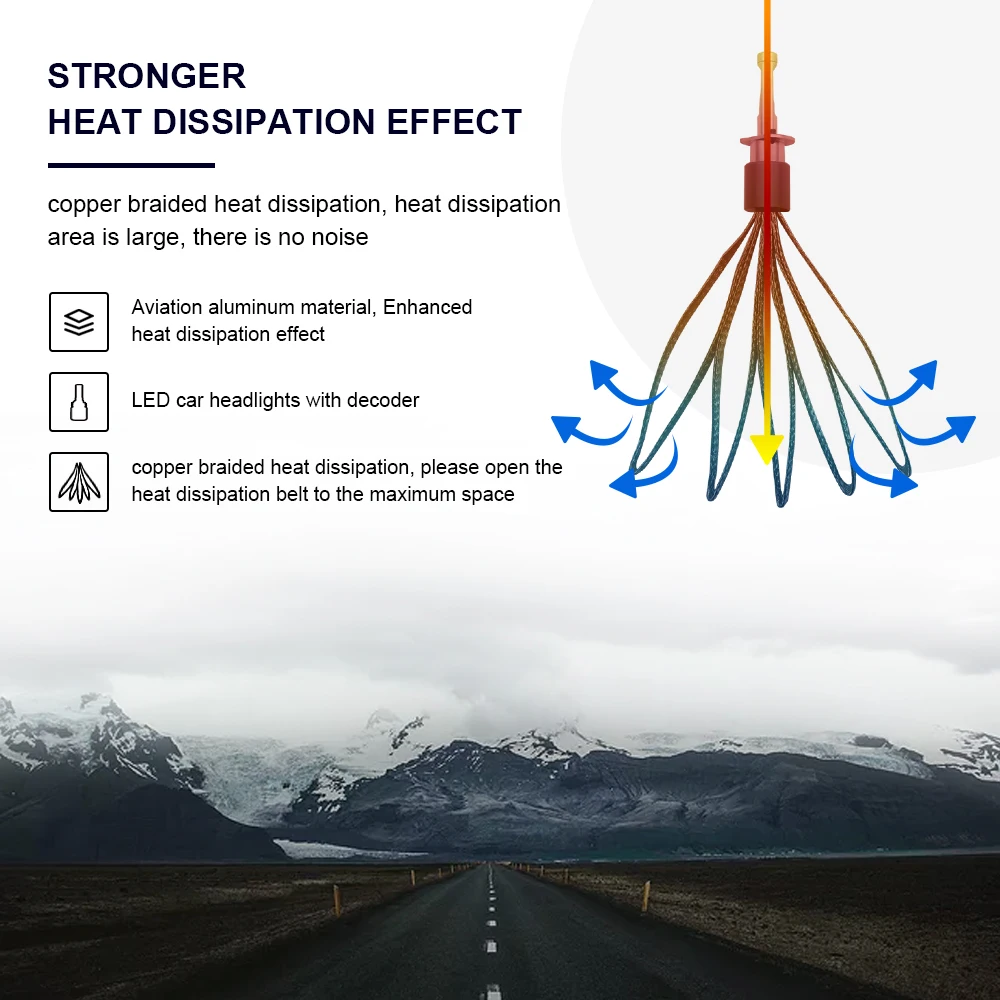 STRONGER
HEAT DISSIPATION EFFECT

copper braided heat dissipation, heat dissipation area is large, there is no noise

Aviation aluminum material, Enhanced heat dissipation effect

LED car headlights with decoder

copper braided heat dissipation, please open the heat dissipation belt to the maximum space